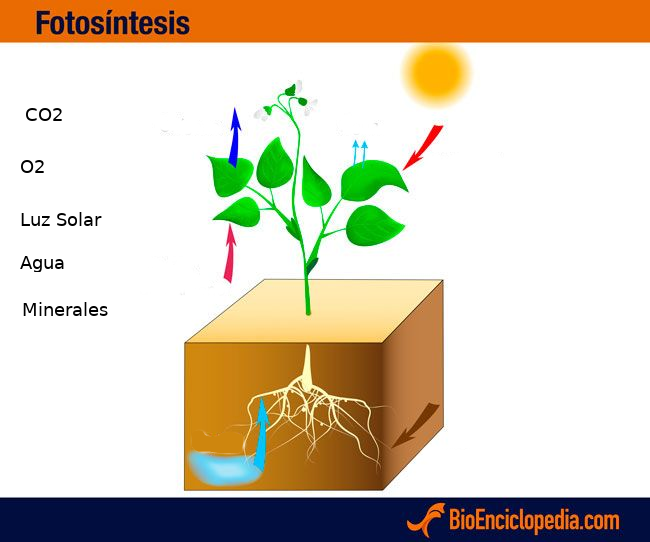 Fotosíntesis

CO2

O2

Luz Solar

Agua

Minerales

BioEnciclopedia.com